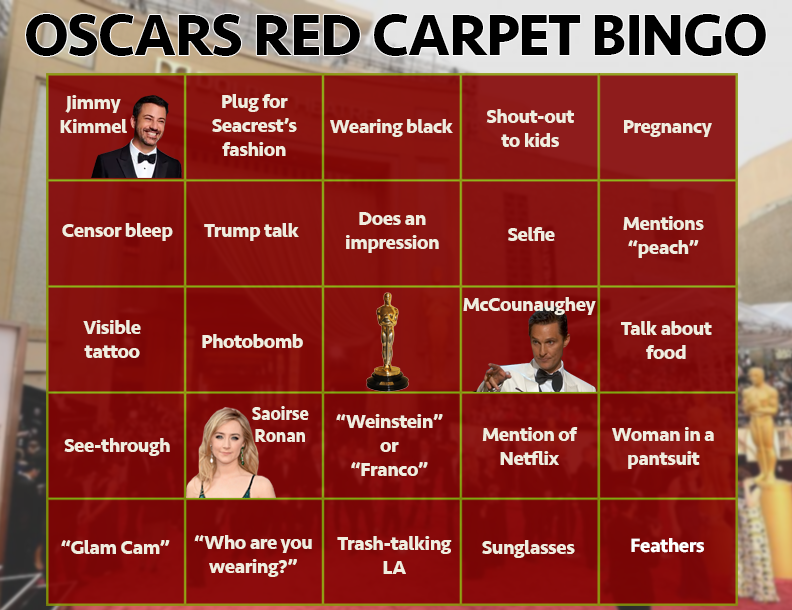 OSCARS RED CARPET BINGO

| | | | | |
|---|---|---|---|---|
| Jimmy Kimmel | Plug for Seacrest's fashion | Wearing black | Shout-out to kids | Pregnancy |
| Censor bleep | Trump talk | Does an impression | Selfie | Mentions "peach" |
| Visible tattoo | Photobomb | | McCounaughey | Talk about food |
| See-through | Saoirse Ronan | "Weinstein" or "Franco" | Mention of Netflix | Woman in a pantsuit |
| "Glam Cam" | "Who are you wearing?" | Trash-talking LA | Sunglasses | Feathers |